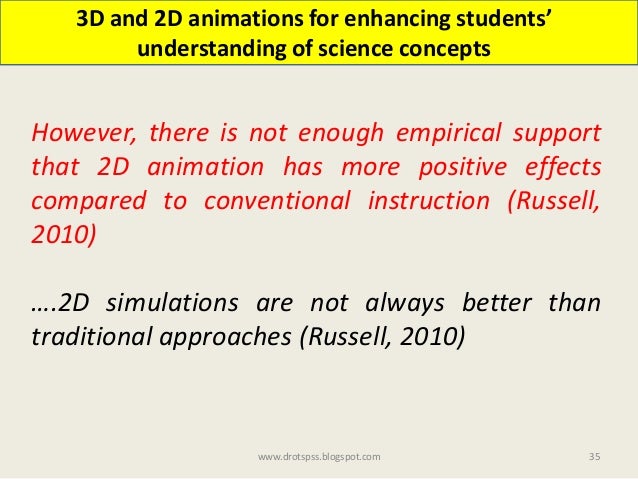 3D and 2D animations for enhancing students' understanding of science concepts

However, there is not enough empirical support that 2D animation has more positive effects compared to conventional instruction (Russell, 2010)

….2D simulations are not always better than traditional approaches (Russell, 2010)

www.drotspss.blogspot.com

35